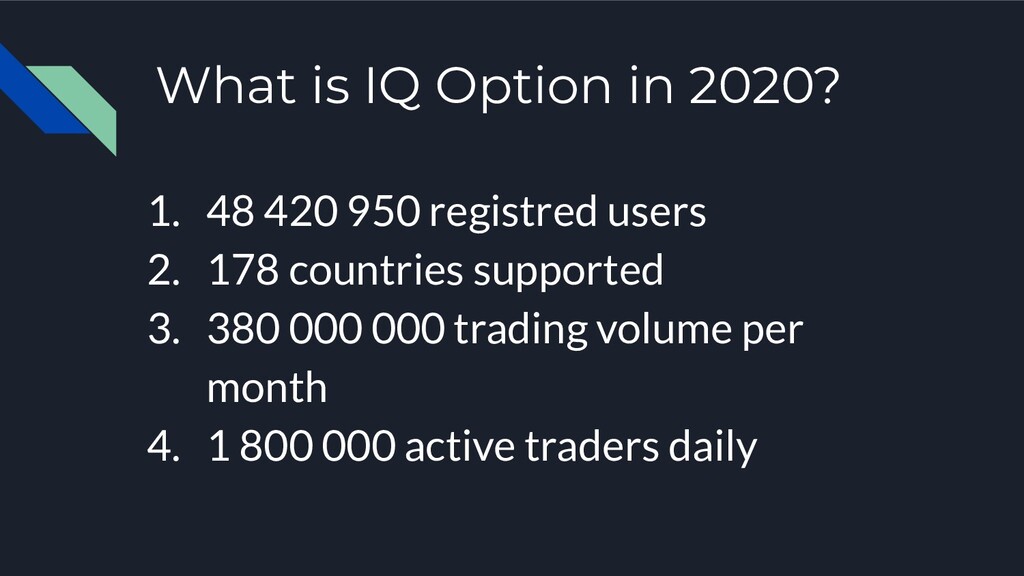 What is IQ Option in 2020?

1. 48 420 950 registred users
2. 178 countries supported
3. 380 000 000 trading volume per month
4. 1 800 000 active traders daily